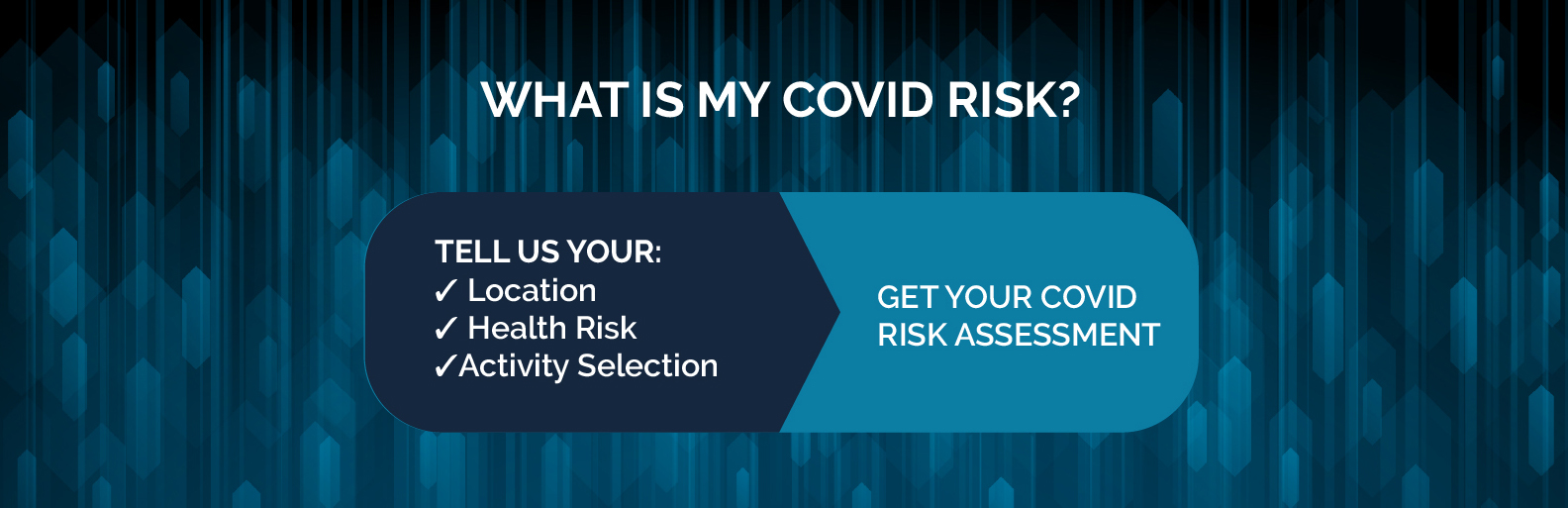 WHAT IS MY COVID RISK?

TELL US YOUR:
✓ Location
✓ Health Risk
✓Activity Selection

GET YOUR COVID RISK ASSESSMENT